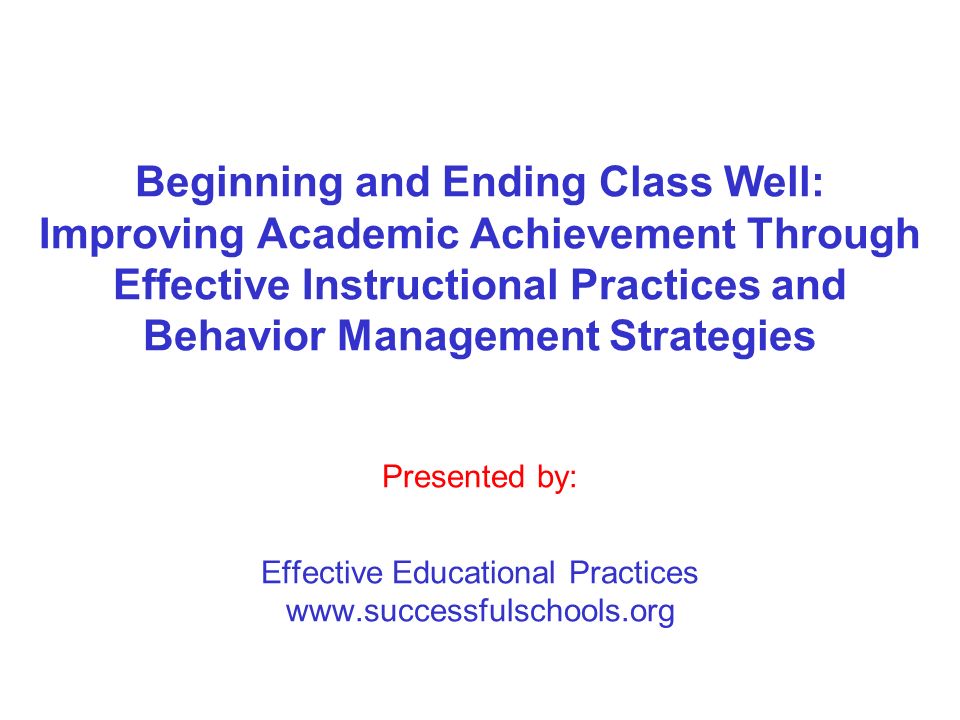 Beginning and Ending Class Well: Improving Academic Achievement Through Effective Instructional Practices and Behavior Management Strategies

Presented by:

Effective Educational Practices
www.successfulschools.org